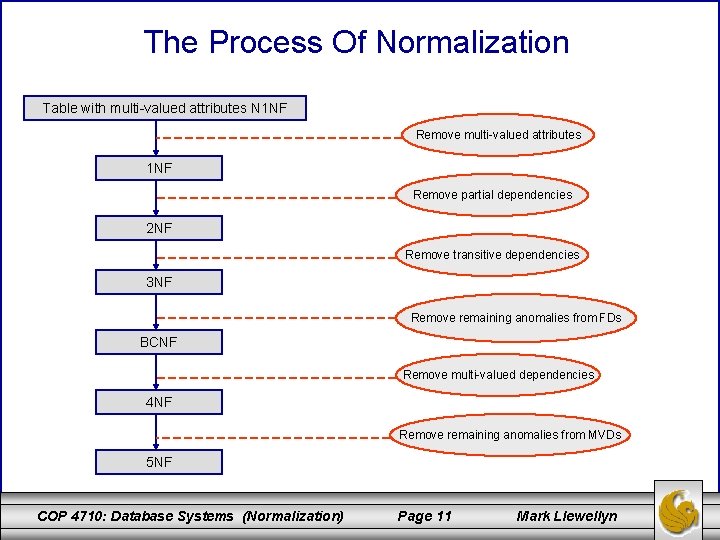 The Process Of Normalization

Table with multi-valued attributes N1NF

Remove multi-valued attributes

1NF

Remove partial dependencies

2NF

Remove transitive dependencies

3NF

Remove remaining anomalies from FDs

BCNF

Remove multi-valued dependencies

4NF

Remove remaining anomalies from MVDs

5NF

COP 4710: Database Systems (Normalization) Page 11 Mark Llewellyn